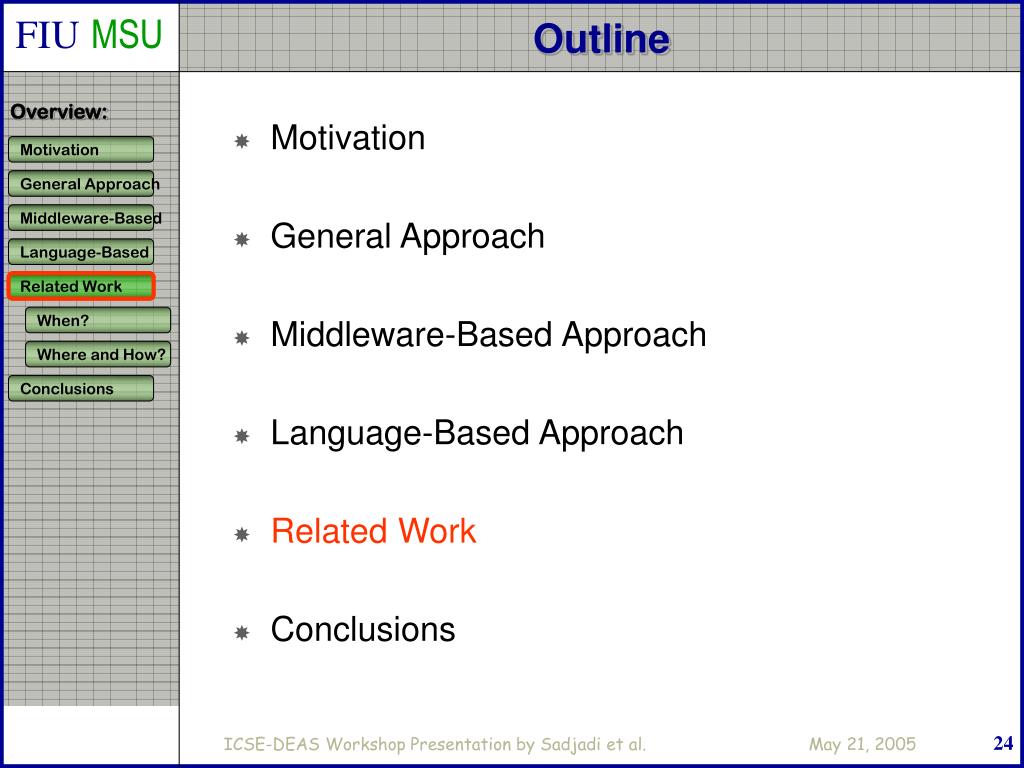 FIU MSU

Outline

Overview:

Motivation

General Approach

Middleware-Based

Language-Based

Related Work

When?

Where and How?

Conclusions

Motivation

General Approach

Middleware-Based Approach

Language-Based Approach

Related Work

Conclusions

ICSE-DEAS Workshop Presentation by Sadjadi et al.

May 21, 2005

24